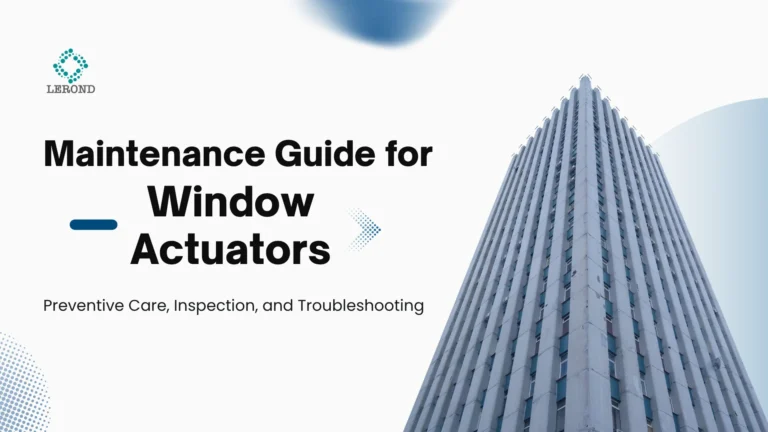 LEROND

Maintenance Guide for Window Actuators

Preventive Care, Inspection, and Troubleshooting